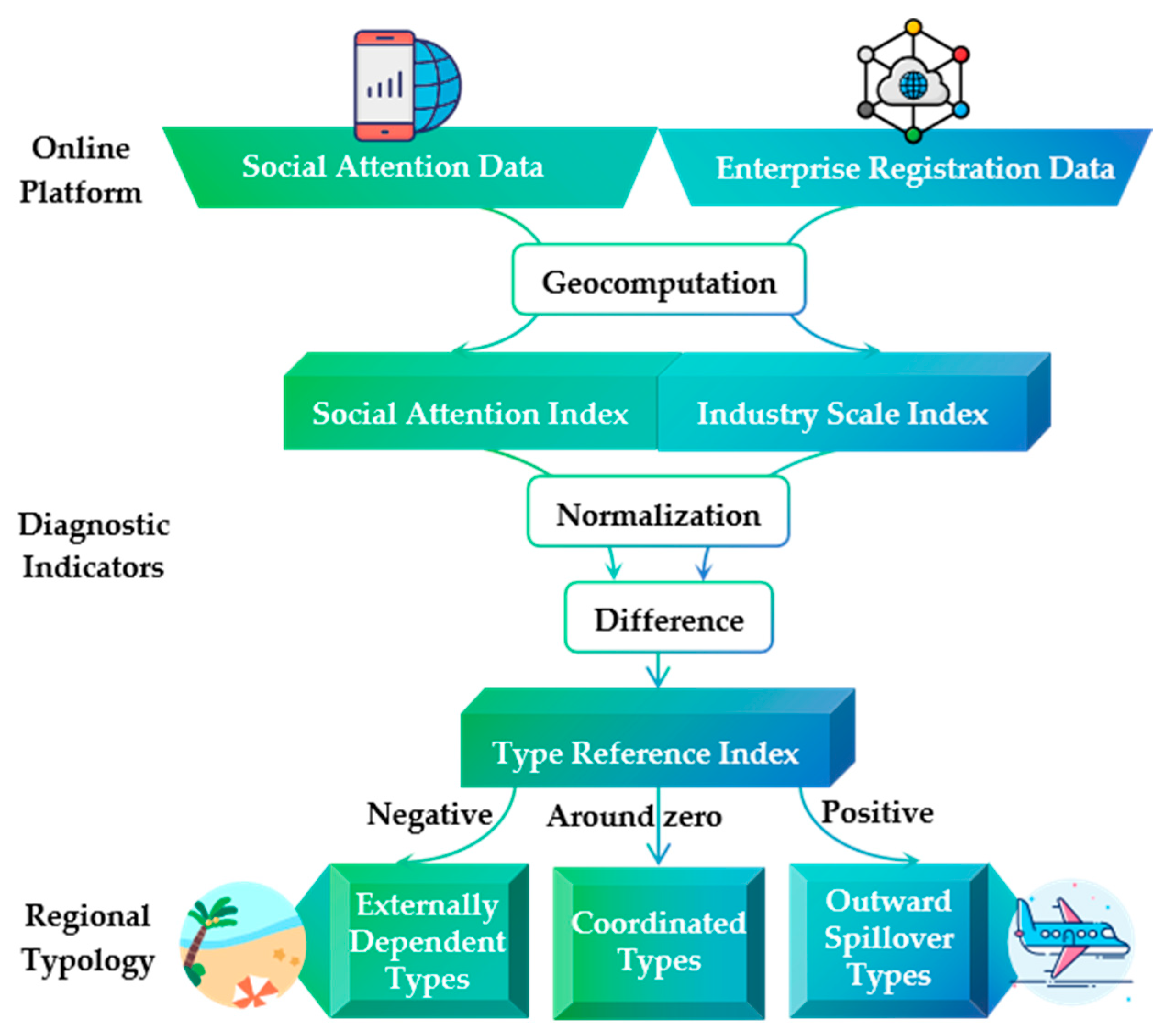 Online Platform

Social Attention Data

Enterprise Registration Data

Geocomputation

Social Attention Index

Industry Scale Index

Diagnostic Indicators

Normalization

Difference

Type Reference Index

Negative

Around zero

Positive

Regional Typology

Externally Dependent Types

Coordinated Types

Outward Spillover Types